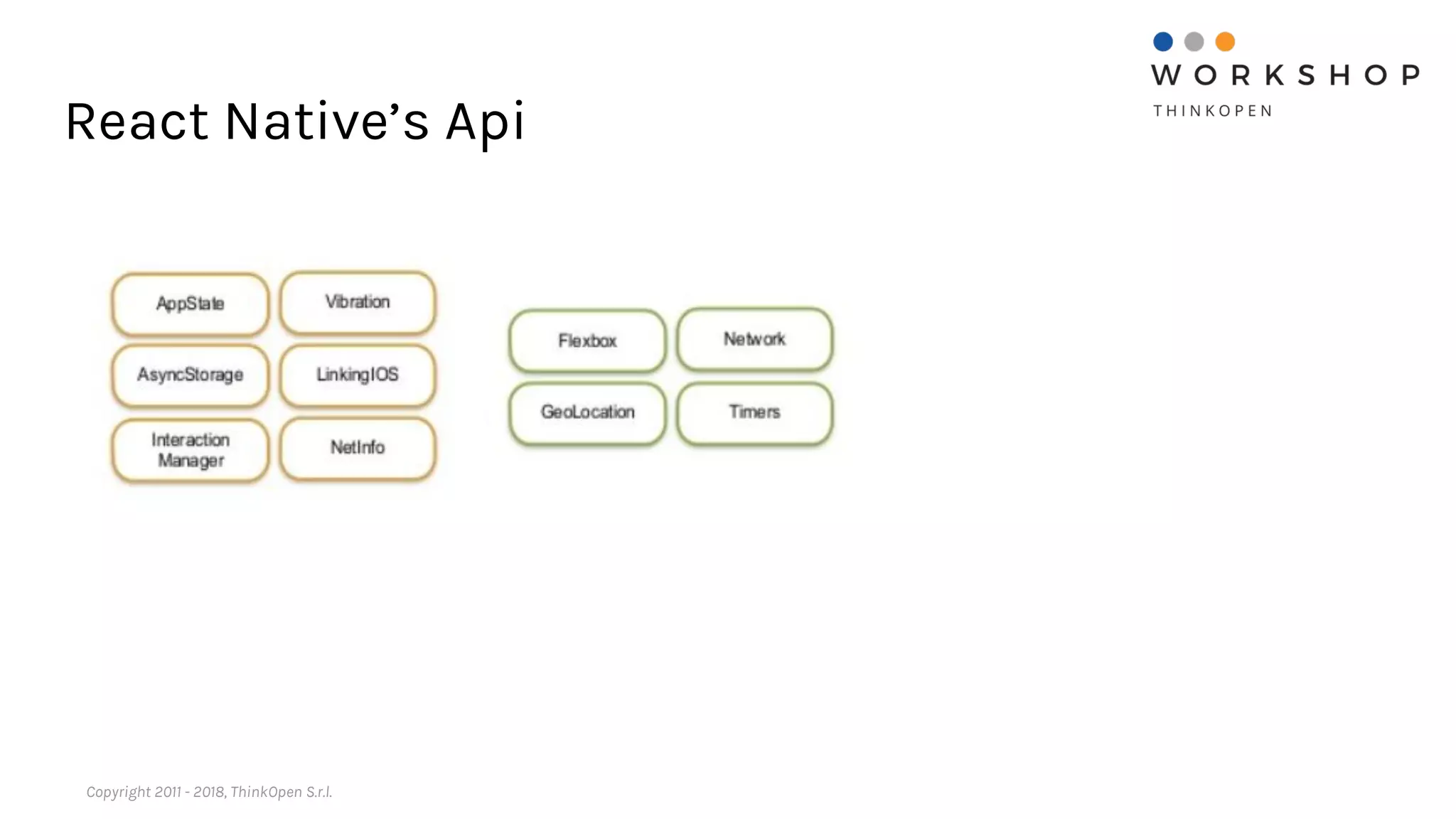 WORKSHOP
THINKOPEN

React Native's Api

AppState
Vibration
AsyncStorage
LinkingIOS
Interaction Manager
NetInfo

Flexbox
Network
GeoLocation
Timers

Copyright 2011 - 2018, ThinkOpen S.r.l.